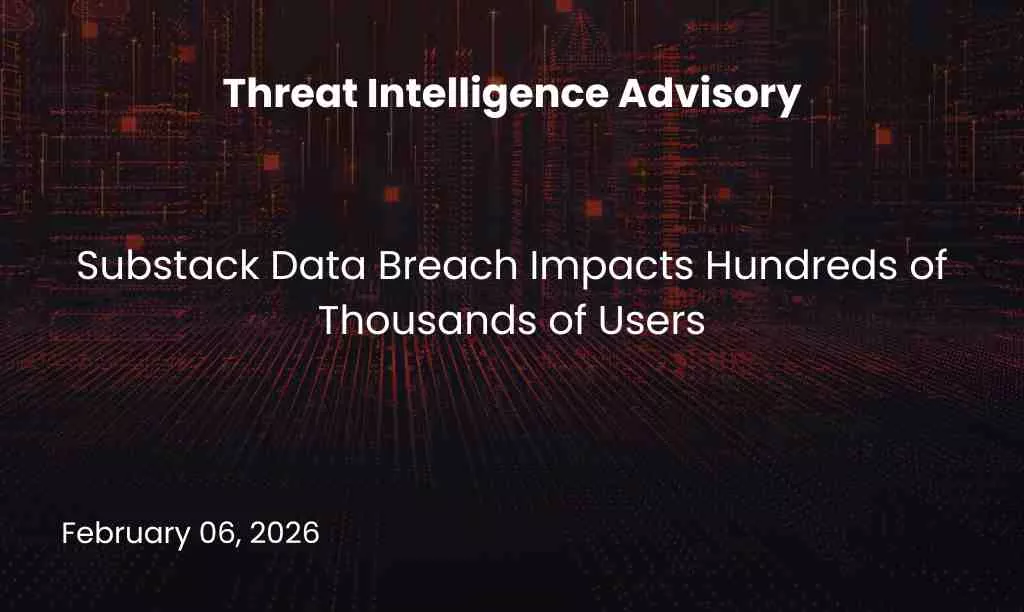 Threat Intelligence Advisory

Substack Data Breach Impacts Hundreds of Thousands of Users

February 06, 2026